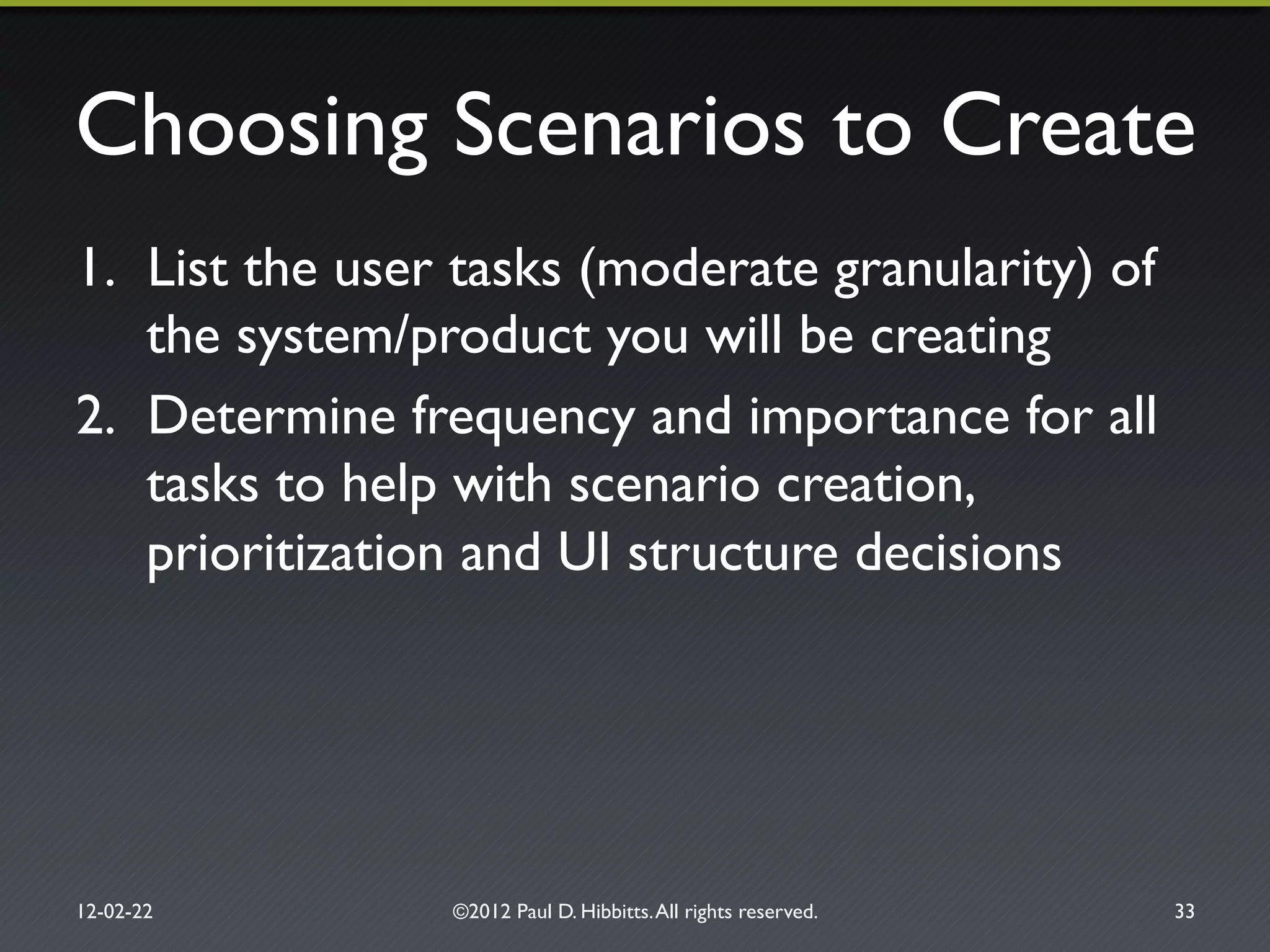 Choosing Scenarios to Create

1. List the user tasks (moderate granularity) of the system/product you will be creating
2. Determine frequency and importance for all tasks to help with scenario creation, prioritization and UI structure decisions

12-02-22

©2012 Paul D. Hibbitts. All rights reserved.

33